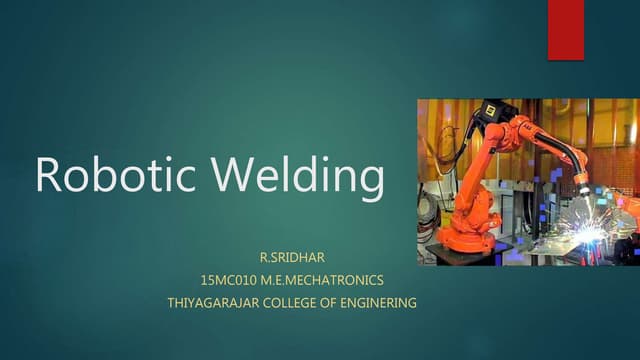 Robotic Welding

R.SRIDHAR
15MC010 M.E.MECHATRONICS
THIYAGARAJAR COLLEGE OF ENGINERING